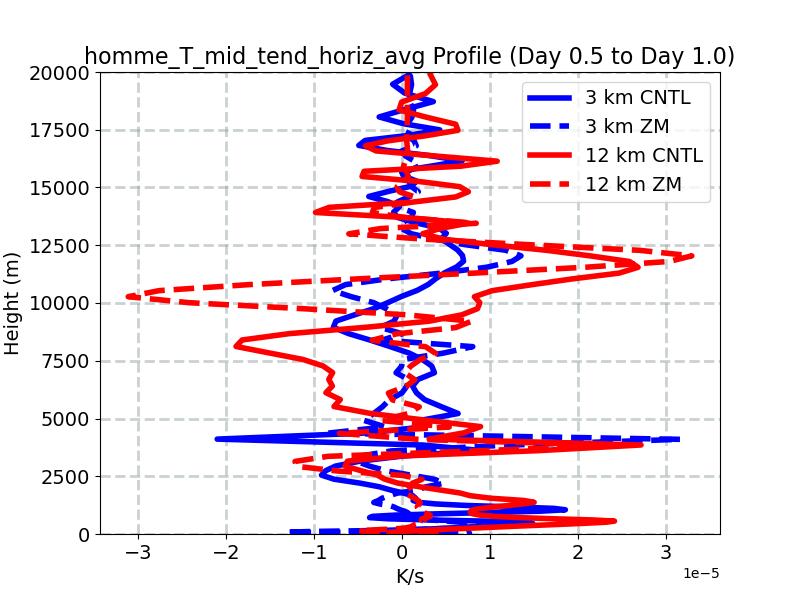 homme_T_mid_tend_horiz_avg Profile (Day 0.5 to Day 1.0)

3 km CNTL
3 km ZM
12 km CNTL
12 km ZM

Height (m)

20000
17500
15000
12500
10000
7500
5000
2500
0

−3
−2
−1
0
1
2
3

K/s

1e−5